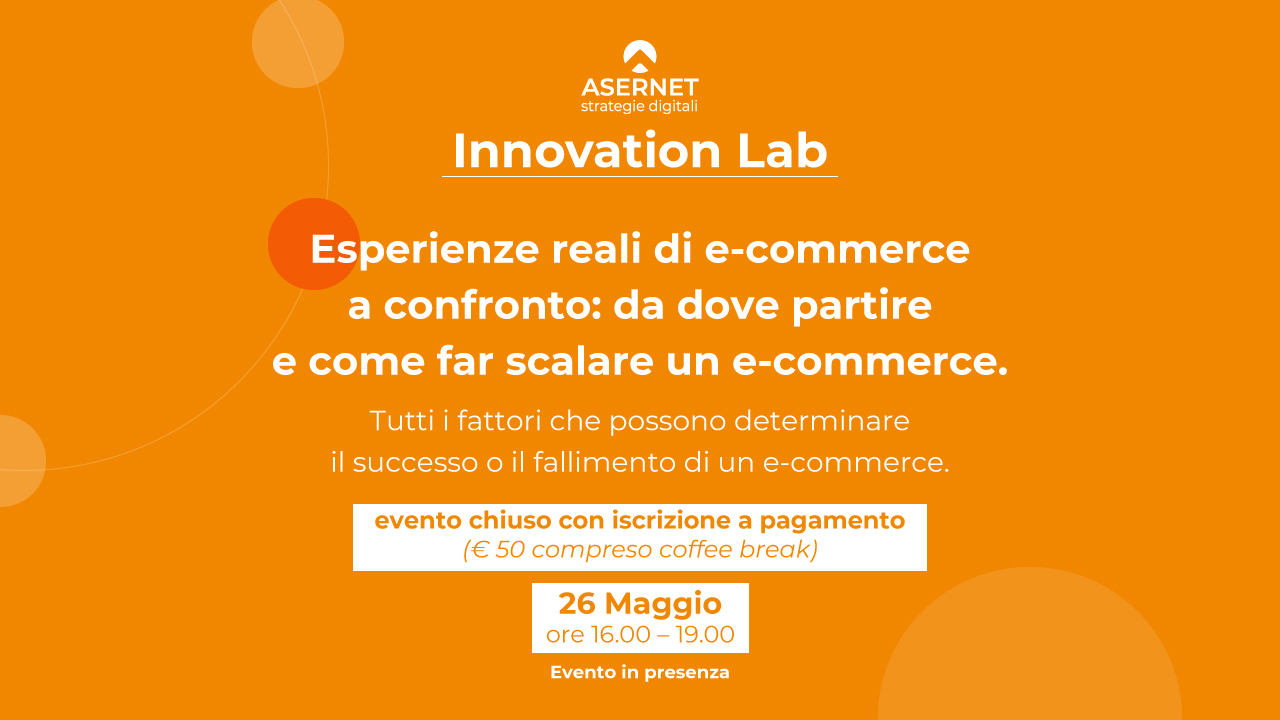 ASERNET
strategie digitali

Innovation Lab

Esperienze reali di e-commerce a confronto: da dove partire e come far scalare un e-commerce.

Tutti i fattori che possono determinare il successo o il fallimento di un e-commerce.

evento chiuso con iscrizione a pagamento
(€ 50 compreso coffee break)

26 Maggio
ore 16.00 – 19.00

Evento in presenza